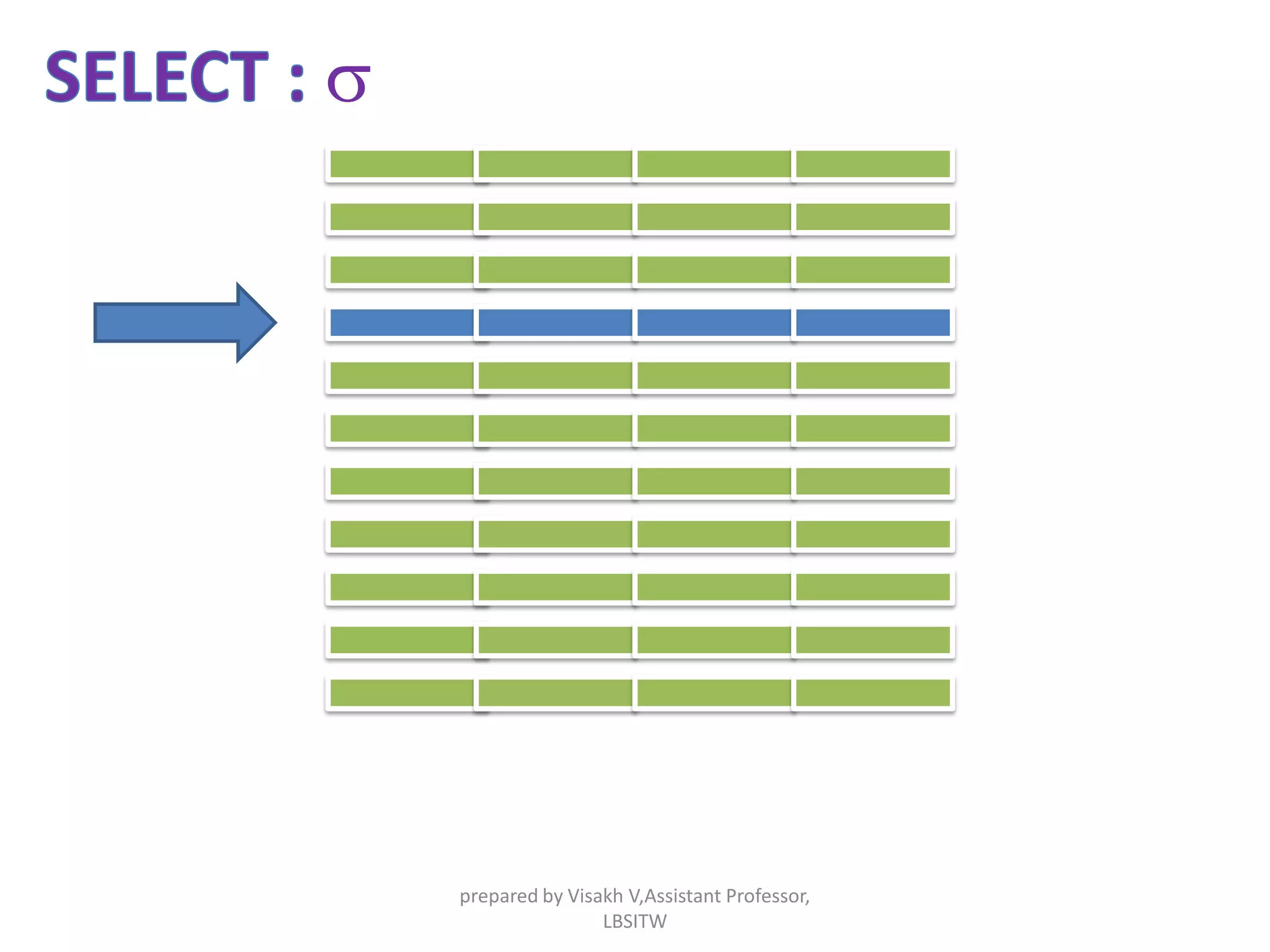 SELECT : $\sigma$

prepared by Visakh V,Assistant Professor, LBSITW